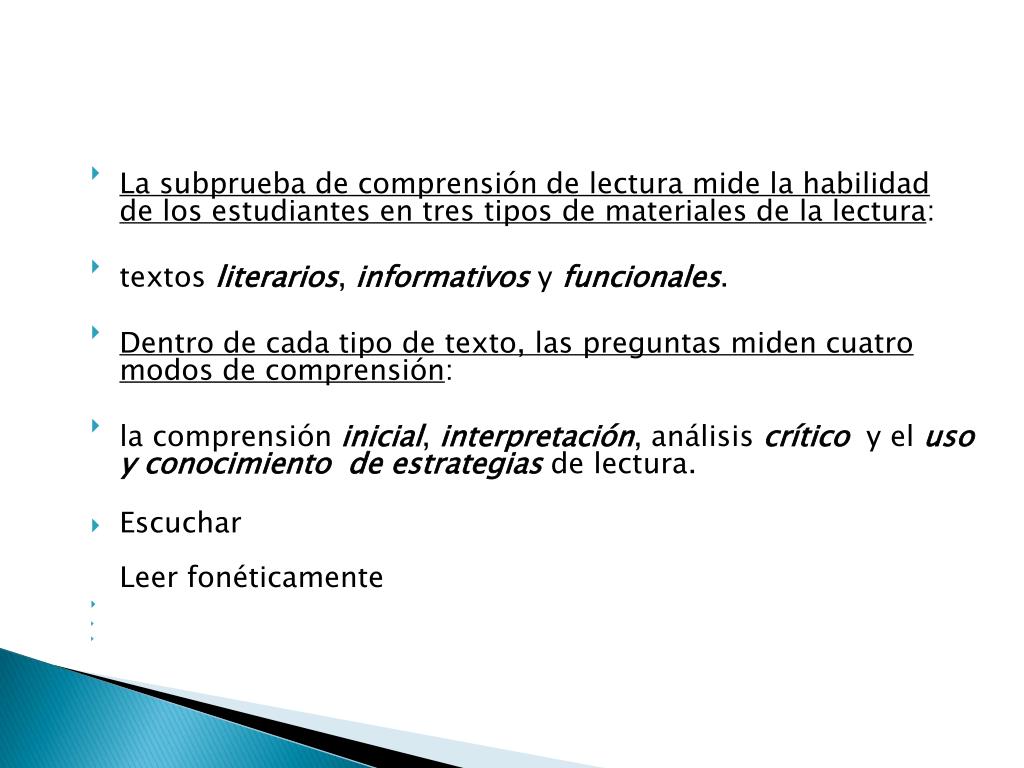 La subprueba de comprensión de lectura mide la habilidad de los estudiantes en tres tipos de materiales de la lectura:

textos literarios, informativos y funcionales.

Dentro de cada tipo de texto, las preguntas miden cuatro modos de comprensión:

la comprensión inicial, interpretación, análisis crítico y el uso y conocimiento de estrategias de lectura.

Escuchar

Leer fonéticamente